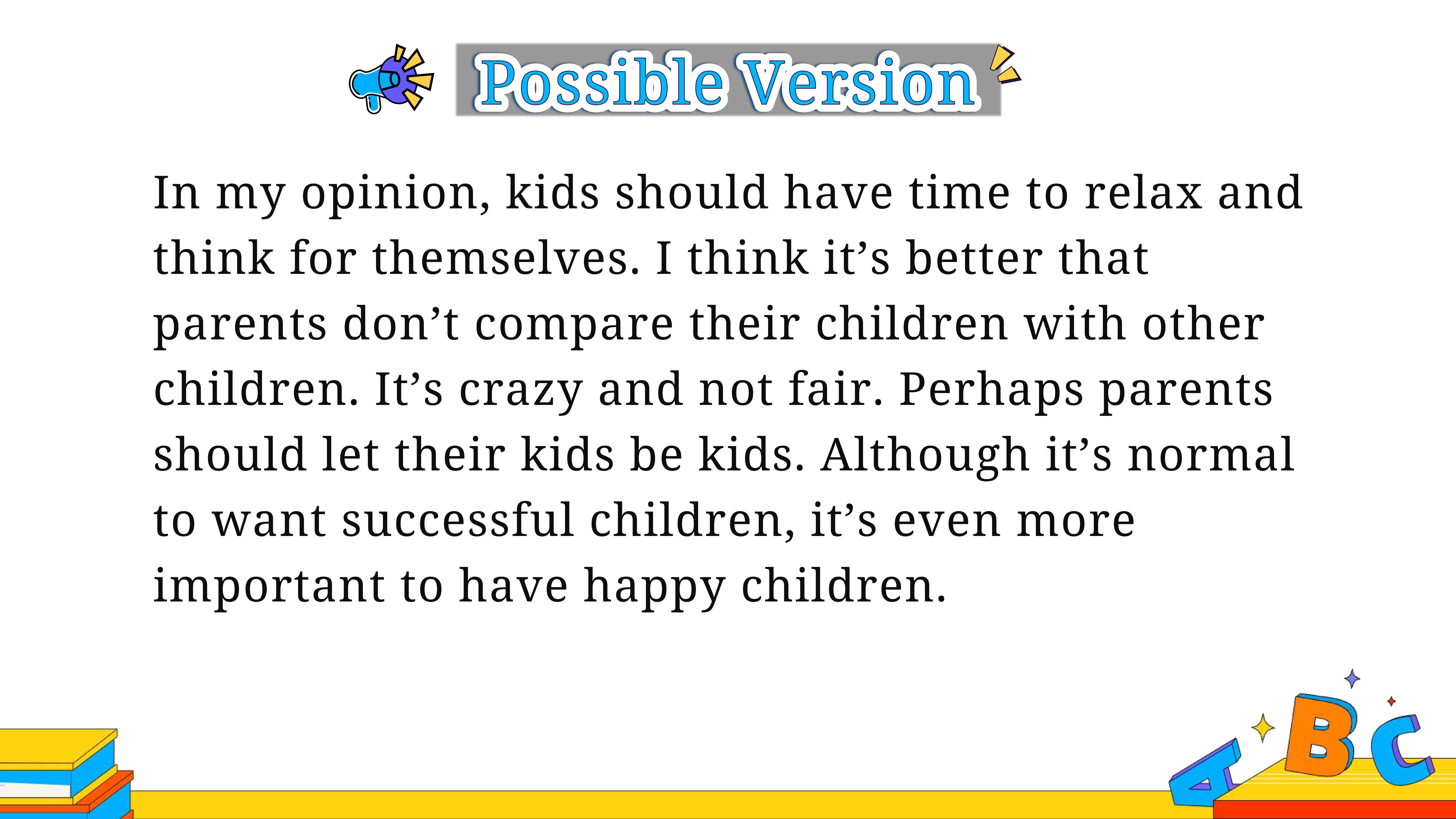 Possible Version

In my opinion, kids should have time to relax and think for themselves. I think it’s better that parents don’t compare their children with other children. It’s crazy and not fair. Perhaps parents should let their kids be kids. Although it’s normal to want successful children, it’s even more important to have happy children.

A B C